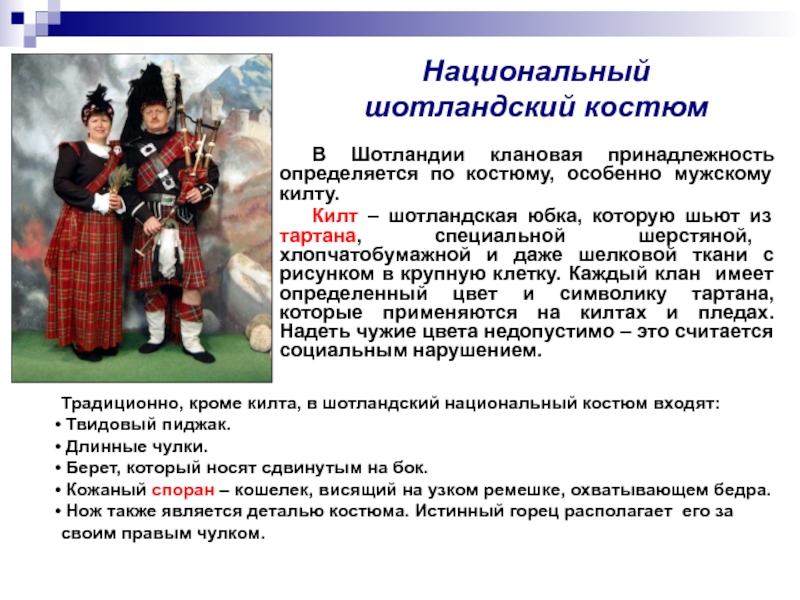 Национальный шотландский костюм

В Шотландии клановая принадлежность определяется по костюму, особенно мужскому килту.

Килт – шотландская юбка, которую шьют из тартана, специальной шерстяной, хлопчатобумажной и даже шелковой ткани с рисунком в крупную клетку. Каждый клан имеет определенный цвет и символику тартана, которые применяются на килтах и пледах. Надеть чужие цвета недопустимо – это считается социальным нарушением.

Традиционно, кроме килта, в шотландский национальный костюм входят:
• Твидовый пиджак.
• Длинные чулки.
• Берет, который носят сдвинутым на бок.
• Кожаный споран – кошелек, висящий на узком ремешке, охватывающем бедра.
• Нож также является деталью костюма. Истинный горец располагает его за своим правым чулком.